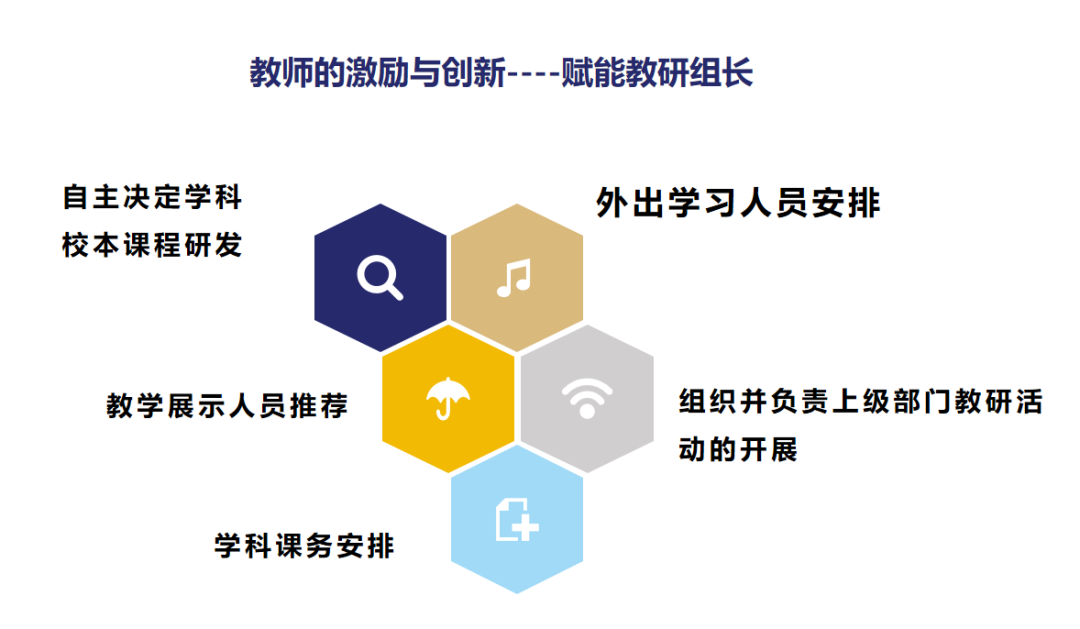 教师的激励与创新----赋能教研组长

自主决定学科校本课程研发

外出学习人员安排

教学展示人员推荐

组织并负责上级部门教研活动的开展

学科课务安排